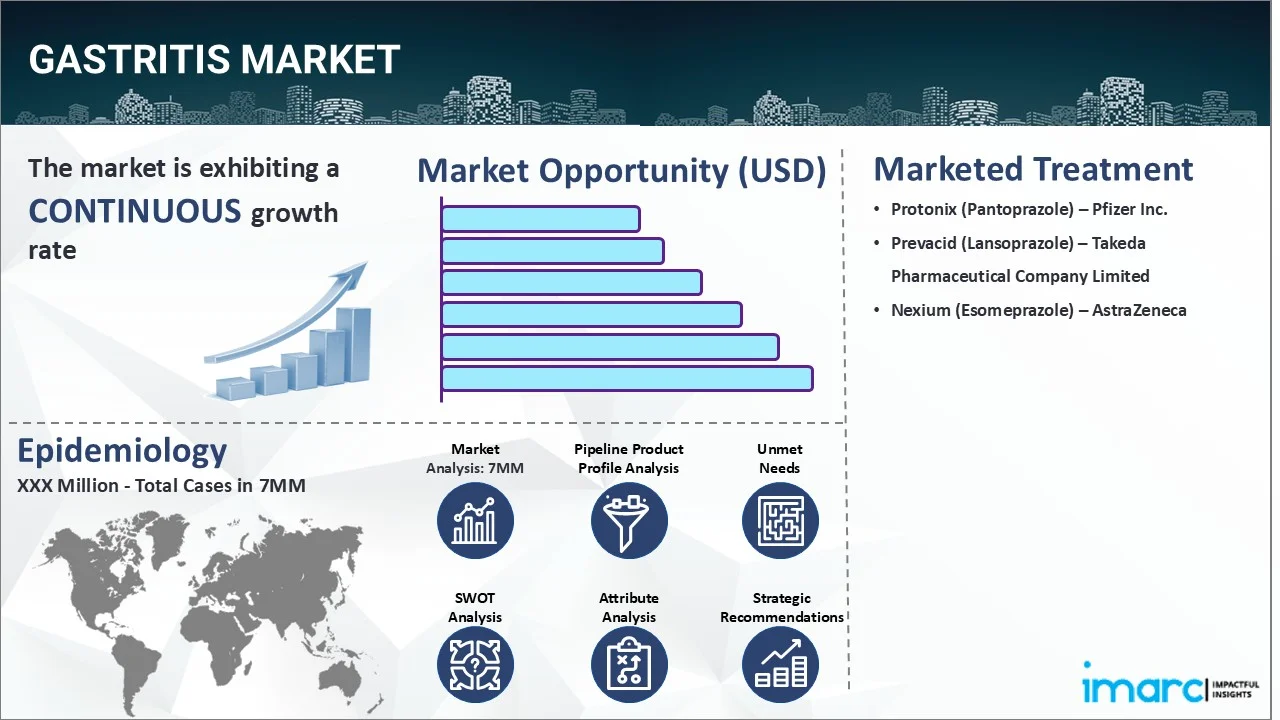 GASTRITIS MARKET

The market is exhibiting a CONTINUOUS growth rate

Market Opportunity (USD)

Marketed Treatment

• Protonix (Pantoprazole) – Pfizer Inc.
• Prevacid (Lansoprazole) – Takeda Pharmaceutical Company Limited
• Nexium (Esomeprazole) – AstraZeneca

Epidemiology
XXX Million - Total Cases in 7MM

Market Analysis: 7MM

Pipeline Product Profile Analysis

Unmet Needs

SWOT Analysis

Attribute Analysis

Strategic Recommendations

imarc IMPACTFUL INSIGHTS